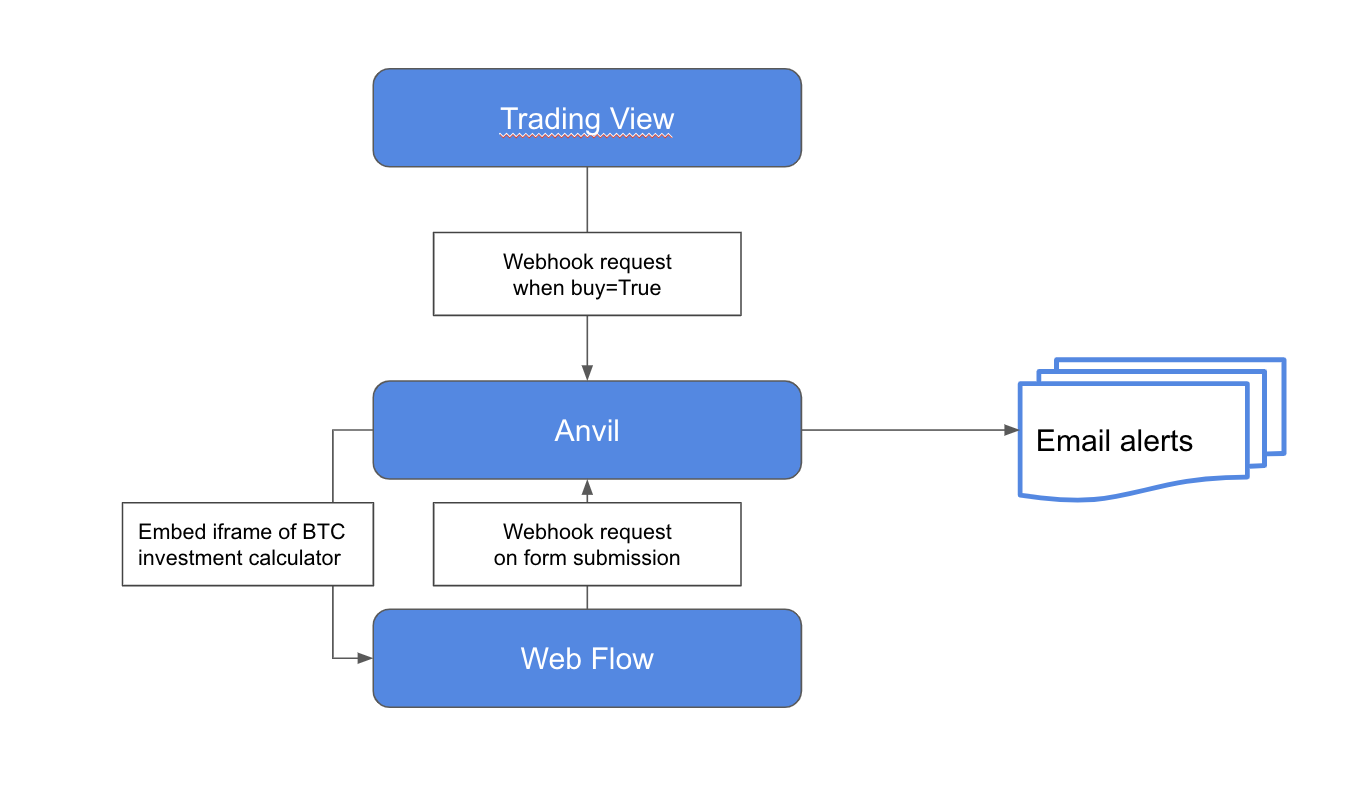 Trading View

Webhook request when buy=True

Anvil

Email alerts

Embed iframe of BTC investment calculator

Webhook request on form submission

Web Flow